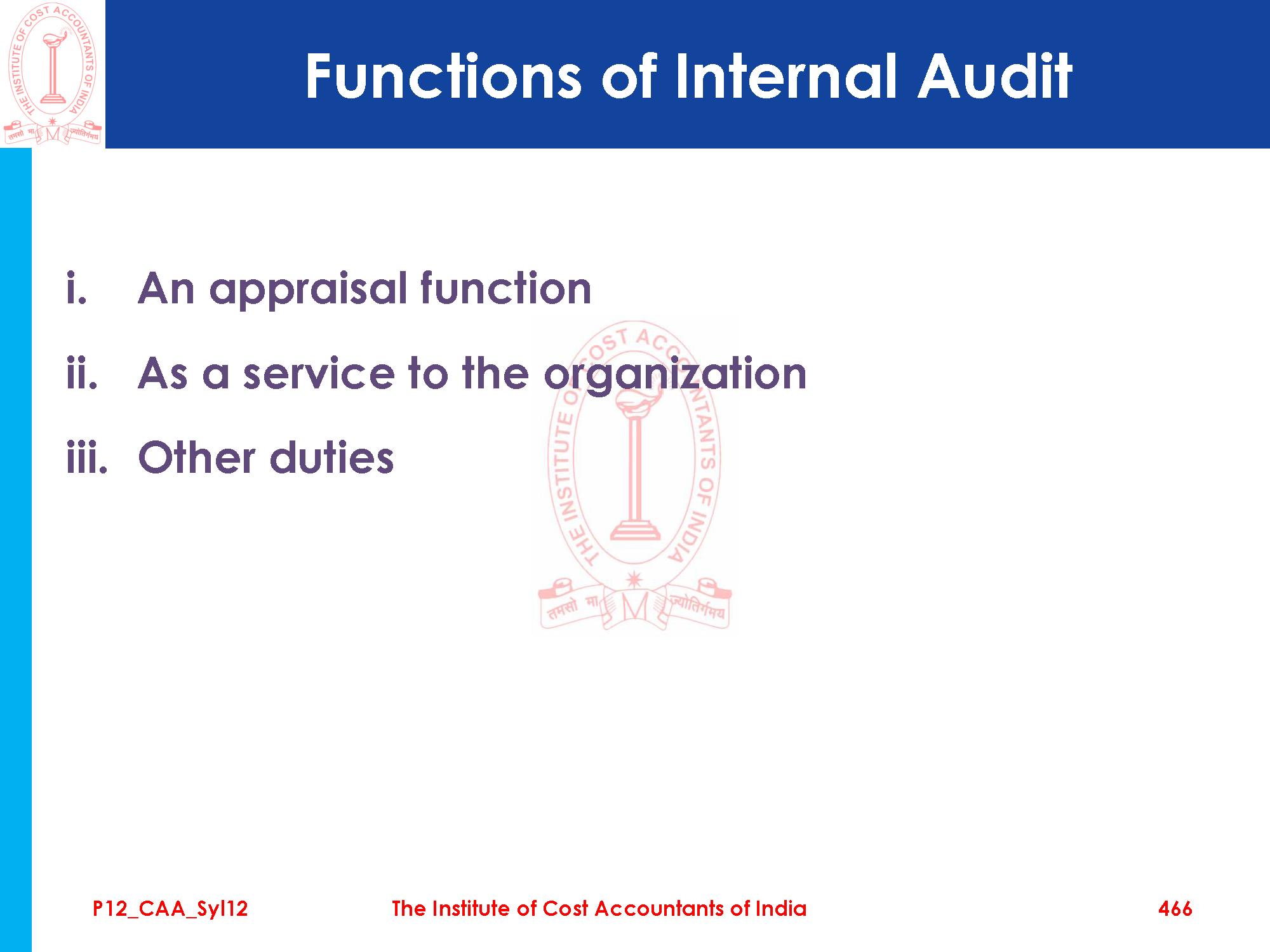 THE INSTITUTE OF COST ACCOUNTANTS OF INDIA
तमसो मा ज्योतिर्गमय

Functions of Internal Audit

i. An appraisal function

ii. As a service to the organization

iii. Other duties

THE INSTITUTE OF COST ACCOUNTANTS OF INDIA
तमसो मा ज्योतिर्गमय

P12_CAA_Syl12 The Institute of Cost Accountants of India 466